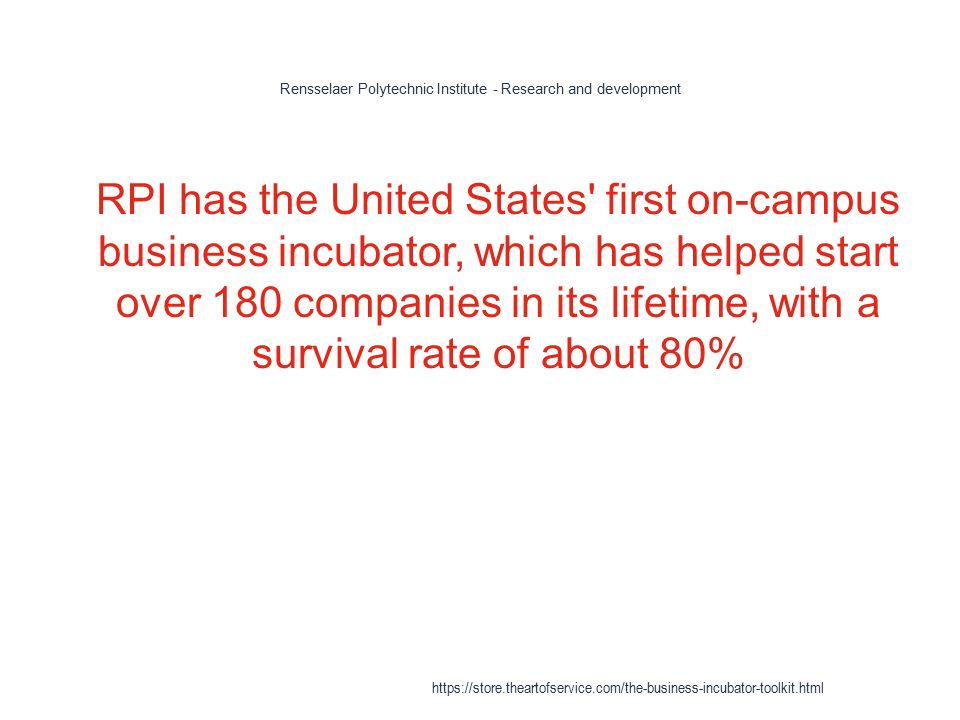 Rensselaer Polytechnic Institute - Research and development

RPI has the United States' first on-campus business incubator, which has helped start over 180 companies in its lifetime, with a survival rate of about 80%

https://store.theartofservice.com/the-business-incubator-toolkit.html